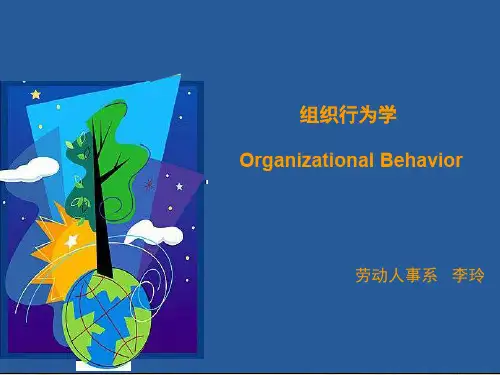 组织行为学

Organizational Behavior

劳动人事系　李玲